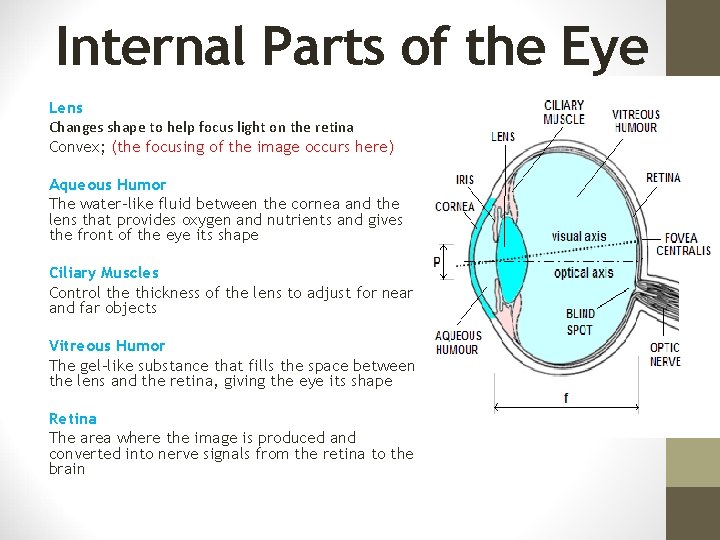 Internal Parts of the Eye

Lens
Changes shape to help focus light on the retina
Convex; (the focusing of the image occurs here)

Aqueous Humor
The water-like fluid between the cornea and the lens that provides oxygen and nutrients and gives the front of the eye its shape

Ciliary Muscles
Control the thickness of the lens to adjust for near and far objects

Vitreous Humor
The gel-like substance that fills the space between the lens and the retina, giving the eye its shape

Retina
The area where the image is produced and converted into nerve signals from the retina to the brain

CILIARY MUSCLE
VITREOUS HUMOUR
LENS
IRIS
RETINA
CORNEA
visual axis
FOVEA CENTRALIS
P
optical axis
BLIND SPOT
AQUEOUS HUMOUR
OPTIC NERVE
f